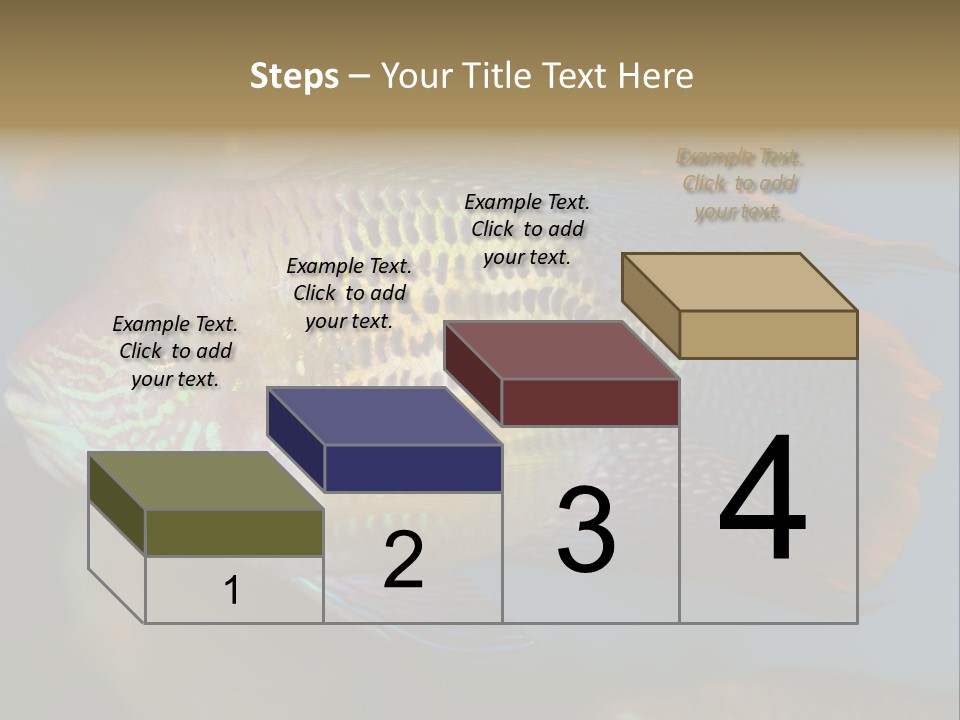 Steps – Your Title Text Here

Example Text. Click to add your text.

Example Text. Click to add your text.

Example Text. Click to add your text.

Example Text. Click to add your text.

1

2

3

4